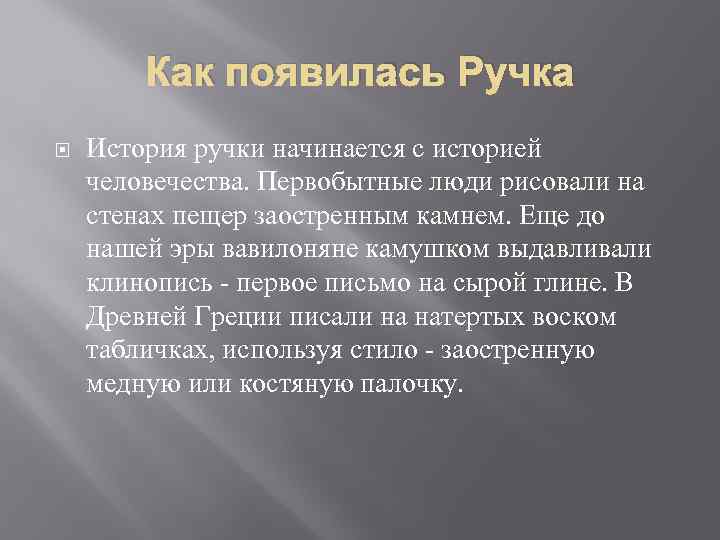 Как появилась Ручка

История ручки начинается с историей человечества. Первобытные люди рисовали на стенах пещер заостренным камнем. Еще до нашей эры вавилоняне камушком выдавливали клинопись - первое письмо на сырой глине. В Древней Греции писали на натертых воском табличках, используя стило - заостренную медную или костяную палочку.